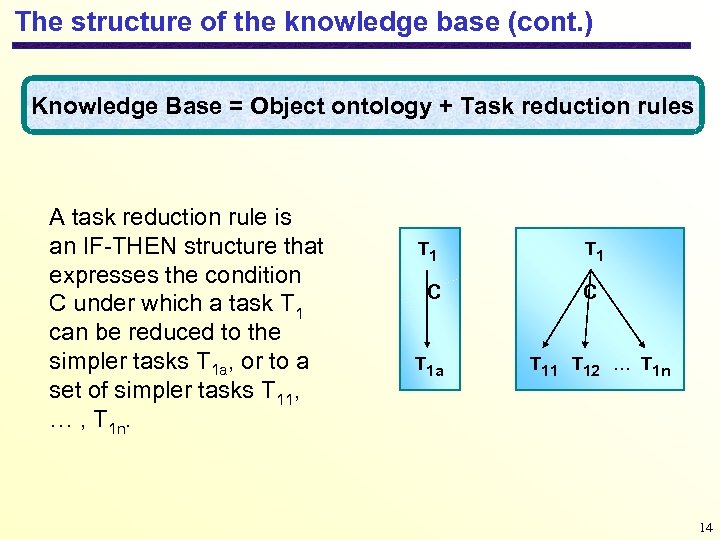 The structure of the knowledge base (cont.)

Knowledge Base = Object ontology + Task reduction rules

A task reduction rule is an IF-THEN structure that expresses the condition C under which a task $T_1$ can be reduced to the simpler tasks $T_{1a}$, or to a set of simpler tasks $T_{11}$, … , $T_{1n}$.

$T_1$
C
$T_{1a}$

$T_1$
C
$T_{11}$ $T_{12}$ … $T_{1n}$

14